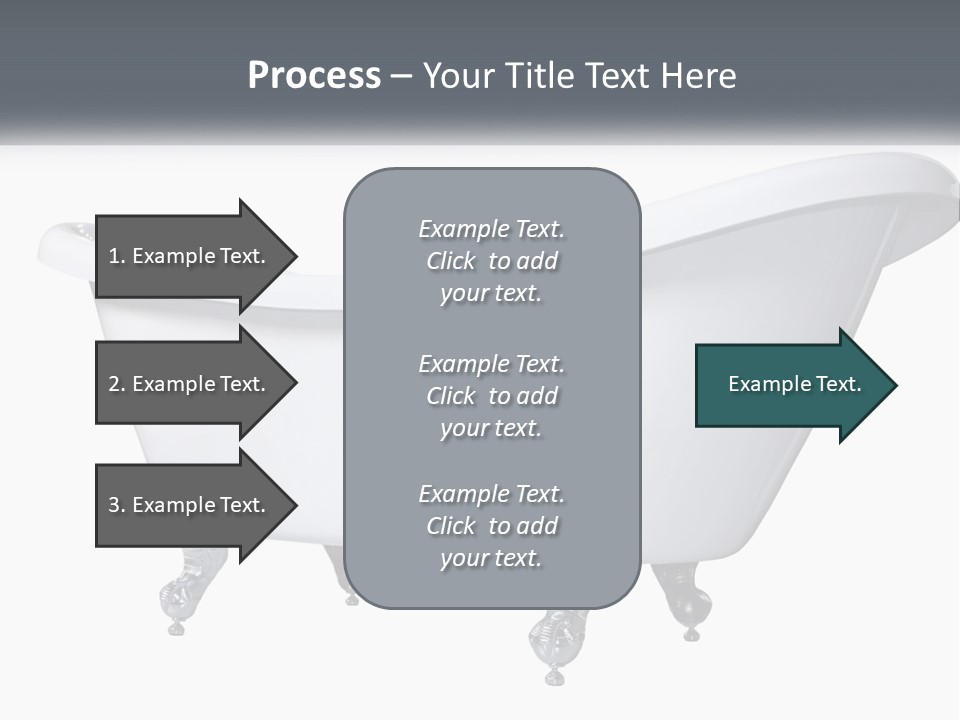 Process – Your Title Text Here

1. Example Text.

2. Example Text.

3. Example Text.

Example Text. Click to add your text.

Example Text. Click to add your text.

Example Text. Click to add your text.

Example Text.